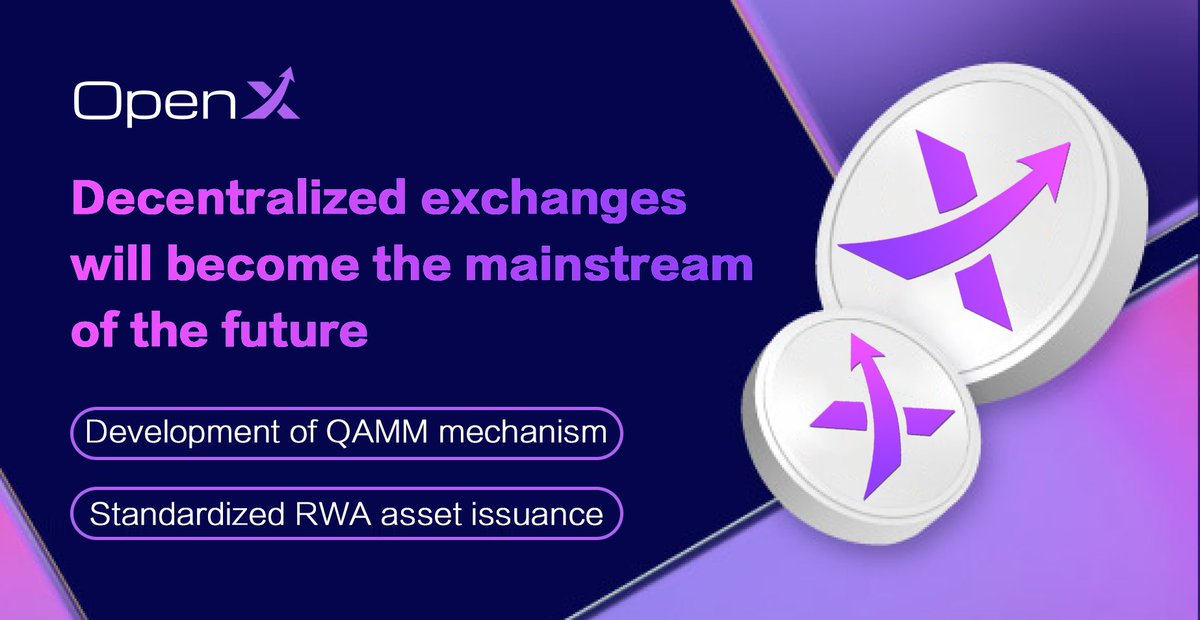 OpenX

Decentralized exchanges will become the mainstream of the future

Development of QAMM mechanism

Standardized RWA asset issuance